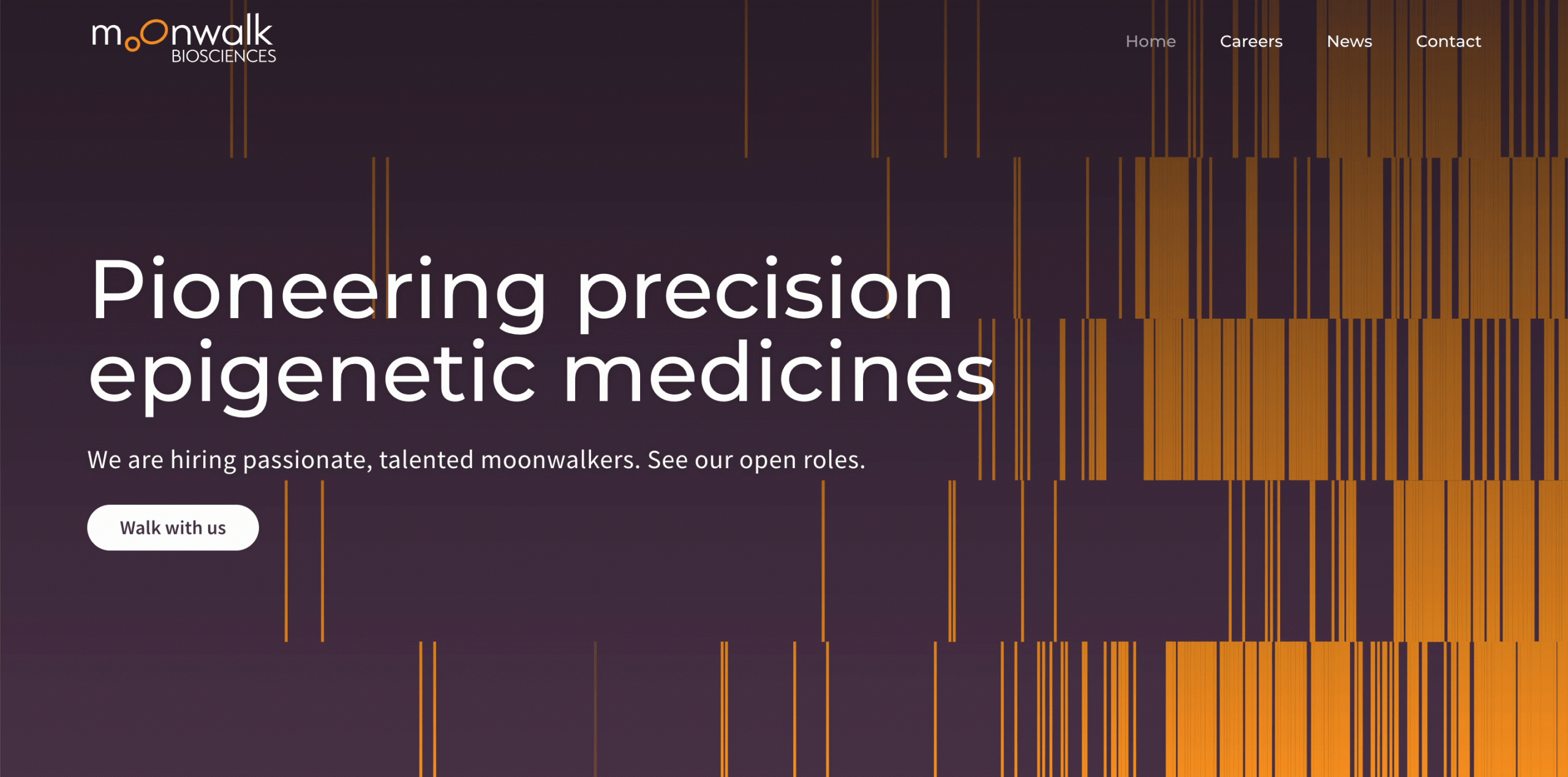 moonwalk
BIOSCIENCES

Home Careers News Contact

Pioneering precision epigenetic medicines

We are hiring passionate, talented moonwalkers. See our open roles.

Walk with us